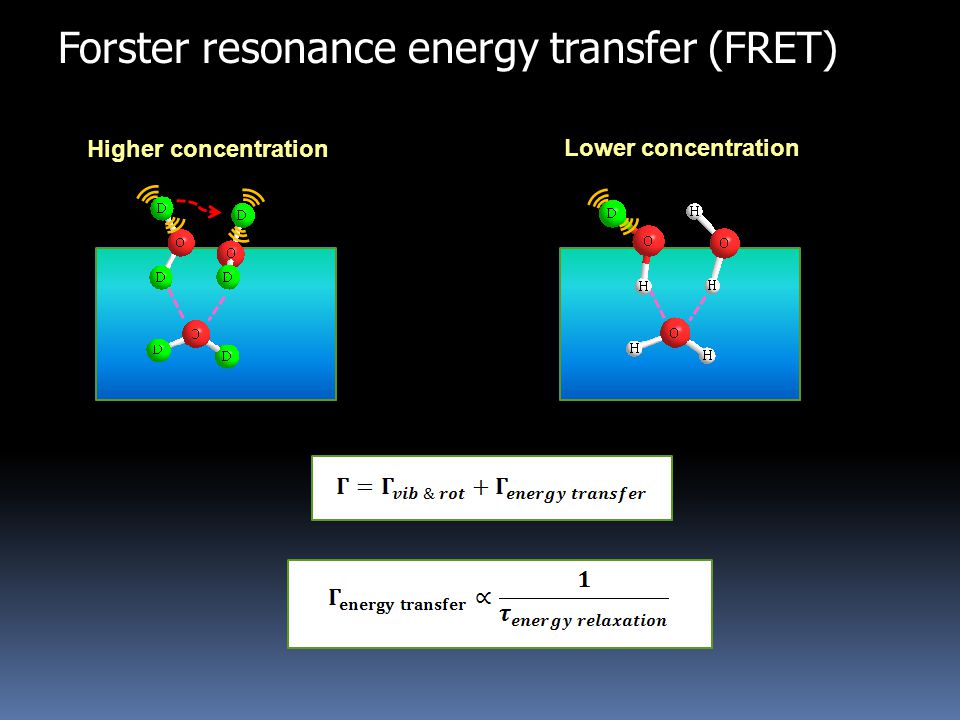 Forster resonance energy transfer (FRET)

Higher concentration

D D O O D D O D D

Lower concentration

D H O O H H O H H

$\Gamma = \Gamma_{vib\ \&\ rot} + \Gamma_{energy\ transfer}$

$\Gamma_{\text{energy transfer}} \propto \frac{1}{\tau_{energy\ relaxation}}$